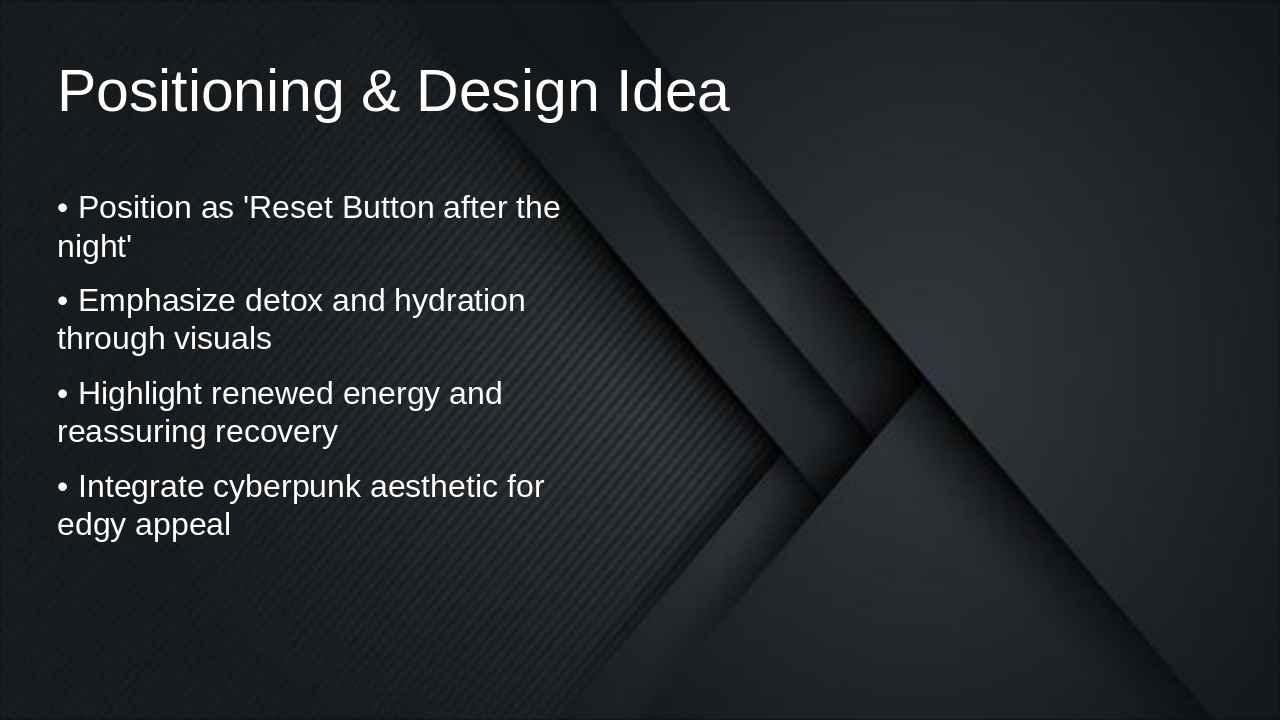 Positioning & Design Idea

• Position as 'Reset Button after the night'

• Emphasize detox and hydration through visuals

• Highlight renewed energy and reassuring recovery

• Integrate cyberpunk aesthetic for edgy appeal